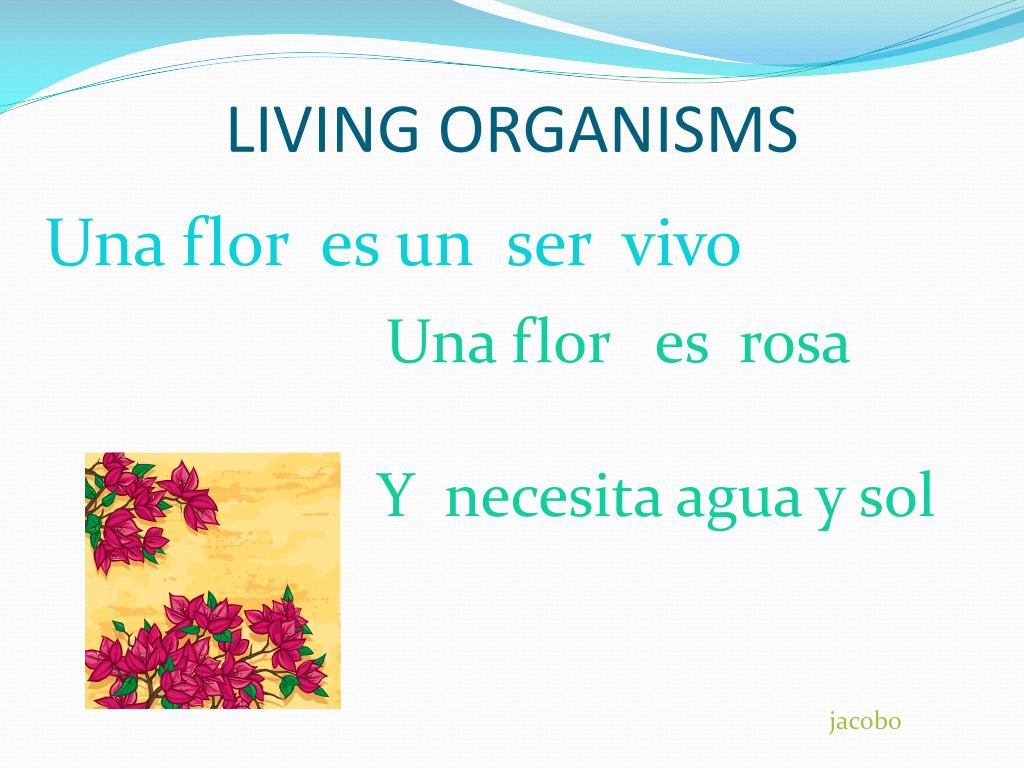 LIVING ORGANISMS

Una flor es un ser vivo

Una flor es rosa

Y necesita agua y sol

jacobo